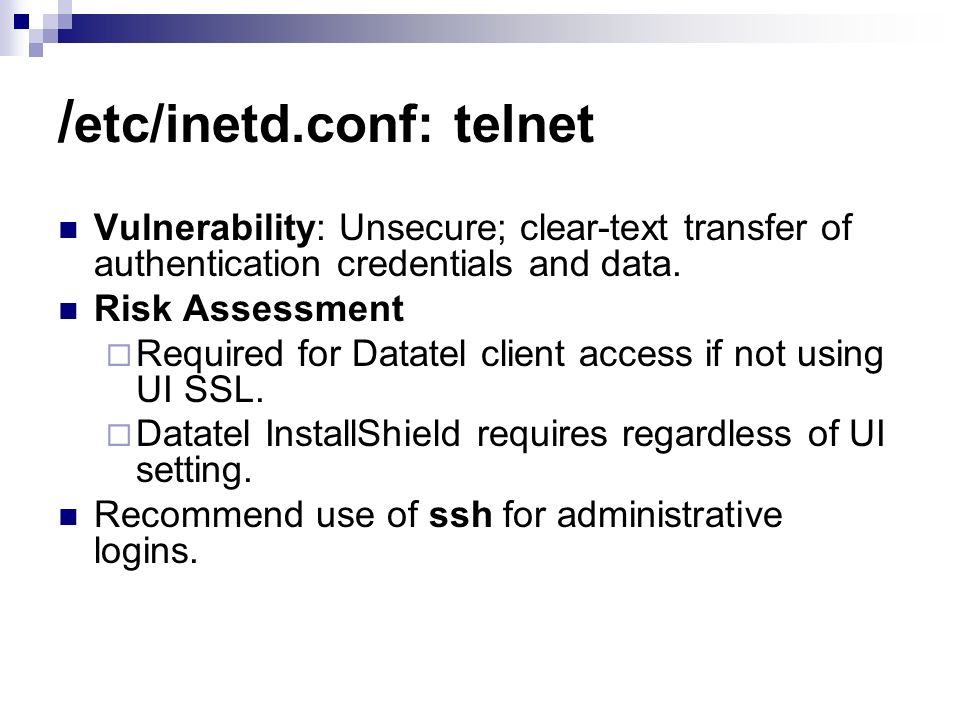 /etc/inetd.conf: telnet

Vulnerability: Unsecure; clear-text transfer of authentication credentials and data.

Risk Assessment

Required for Datatel client access if not using UI SSL.

Datatel InstallShield requires regardless of UI setting.

Recommend use of ssh for administrative logins.